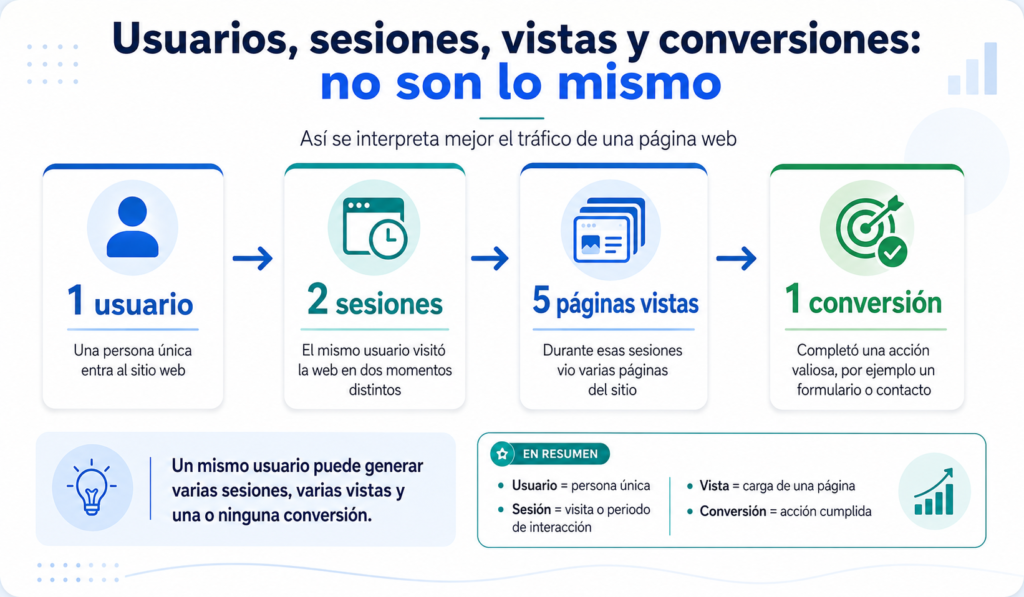 Usuarios, sesiones, vistas y conversiones:
no son lo mismo

Así se interpreta mejor el tráfico de una página web

1 usuario
Una persona única entra al sitio web

2 sesiones
El mismo usuario visitó la web en dos momentos distintos

5 páginas vistas
Durante esas sesiones vio varias páginas del sitio

1 conversión
Completó una acción valiosa, por ejemplo un formulario o contacto

Un mismo usuario puede generar varias sesiones, varias vistas y una o ninguna conversión.

EN RESUMEN

• Usuario = persona única
• Sesión = visita o periodo de interacción

• Vista = carga de una página
• Conversión = acción cumplida